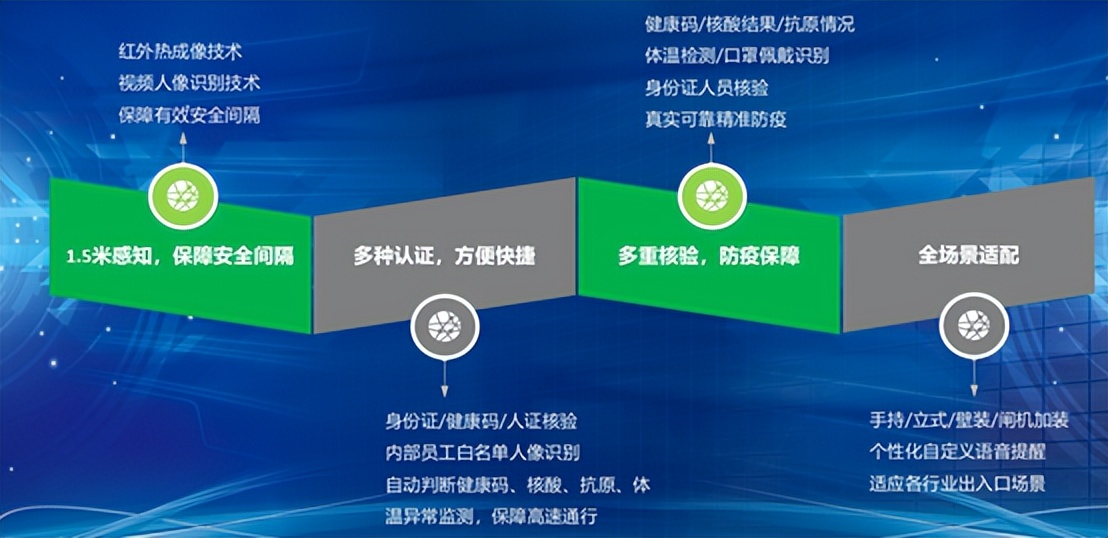 红外热成像技术
视频人像识别技术
保障有效安全间隔

1.5米感知，保障安全间隔

多种认证，方便快捷

身份证/健康码/人证核验
内部员工白名单人像识别
自动判断健康码、核酸、抗原、体温异常监测，保障高速通行

健康码/核酸结果/抗原情况
体温检测/口罩佩戴识别
身份证人员核验
真实可靠精准防疫

多重核验，防疫保障

全场景适配

手持/立式/壁装/闸机加装
个性化自定义语音提醒
适应各行业出入口场景